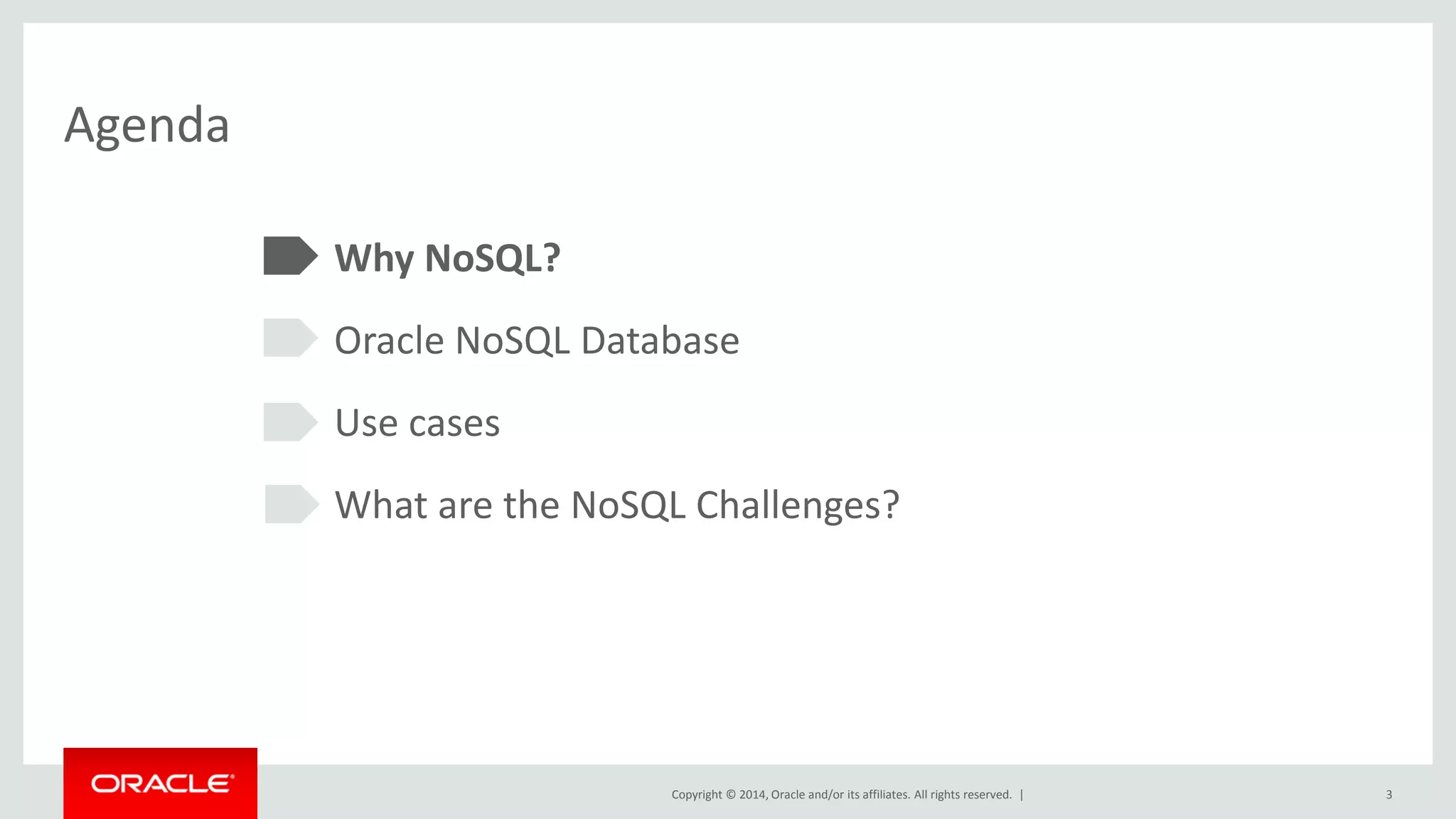 Agenda

Why NoSQL?

Oracle NoSQL Database

Use cases

What are the NoSQL Challenges?

ORACLE

Copyright © 2014, Oracle and/or its affiliates. All rights reserved. |

3